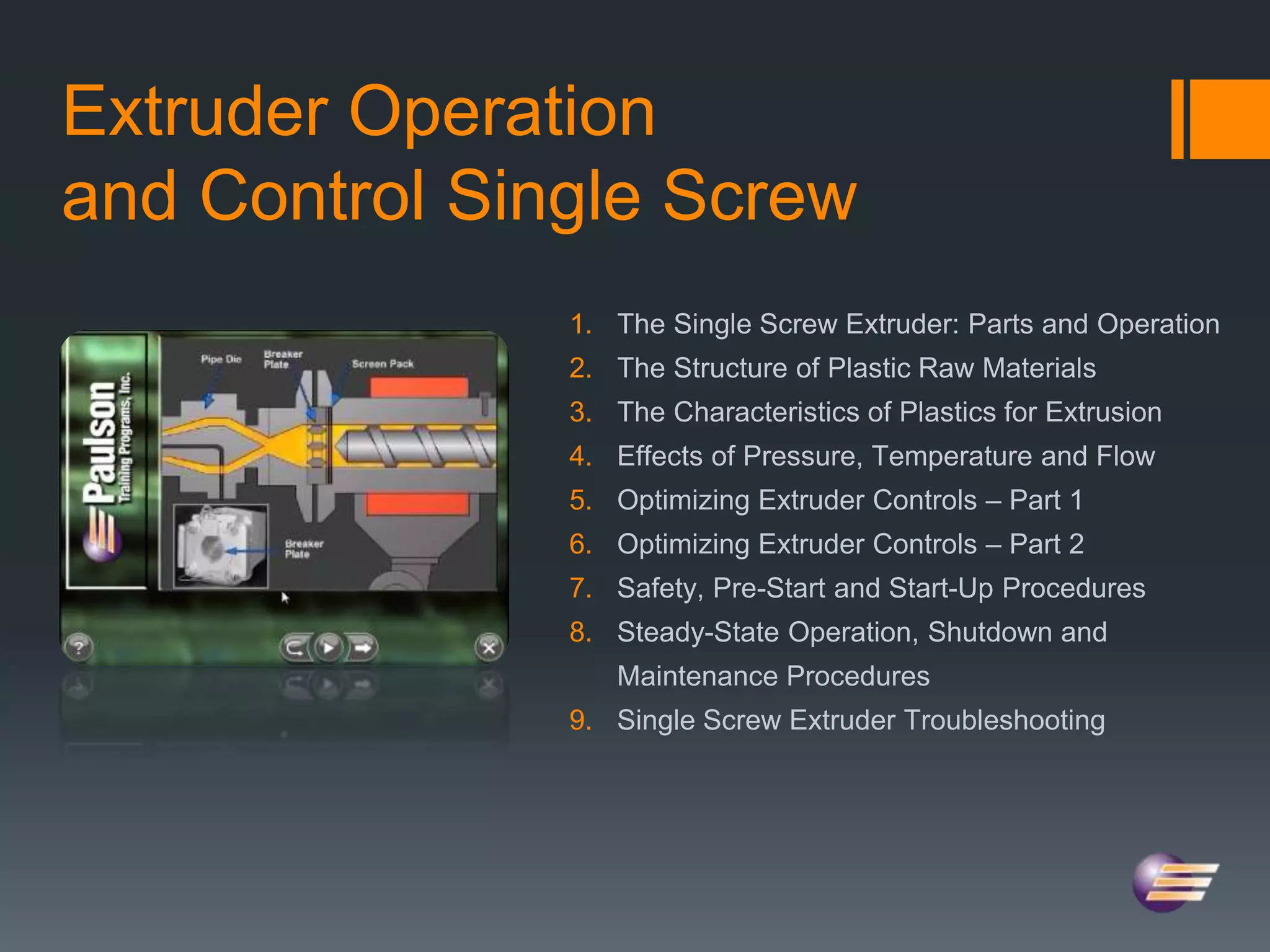 Extruder Operation and Control Single Screw

Paulson
Training Programs, Inc.

Pipe Die
Breaker Plate
Screen Pack
Breaker Plate

?

1. The Single Screw Extruder: Parts and Operation
2. The Structure of Plastic Raw Materials
3. The Characteristics of Plastics for Extrusion
4. Effects of Pressure, Temperature and Flow
5. Optimizing Extruder Controls – Part 1
6. Optimizing Extruder Controls – Part 2
7. Safety, Pre-Start and Start-Up Procedures
8. Steady-State Operation, Shutdown and Maintenance Procedures
9. Single Screw Extruder Troubleshooting